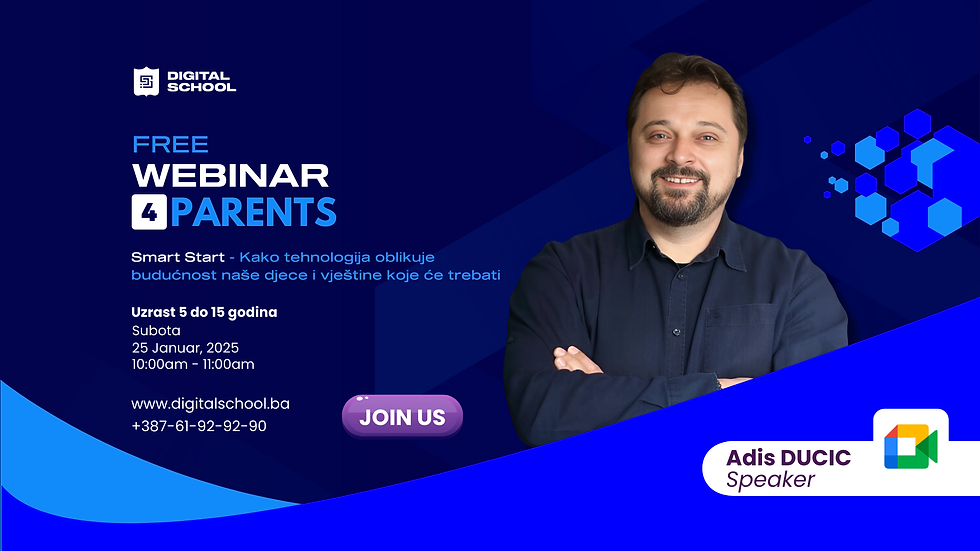 DIGITAL SCHOOL

FREE
WEBINAR
4 PARENTS

Smart Start - Kako tehnologija oblikuje budućnost naše djece i vještine koje će trebati

Uzrast 5 do 15 godina
Subota
25 Januar, 2025
10:00am - 11:00am

www.digitalschool.ba
+387-61-92-92-90

JOIN US

Adis DUCIC
Speaker